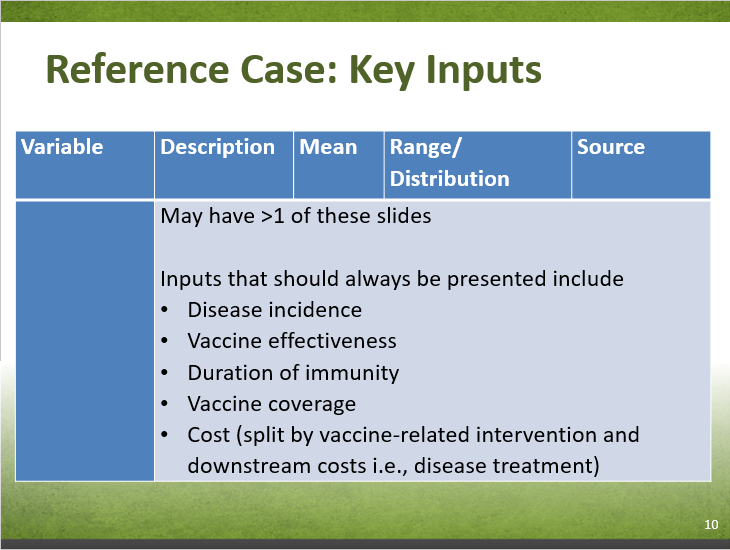 Reference Case: Key Inputs

| Variable | Description | Mean | Range/ Distribution | Source |
|---|---|---|---|---|
| | May have >1 of these slides<br><br>Inputs that should always be presented include<br>• Disease incidence<br>• Vaccine effectiveness<br>• Duration of immunity<br>• Vaccine coverage<br>• Cost (split by vaccine-related intervention and downstream costs i.e., disease treatment) | | | |

10